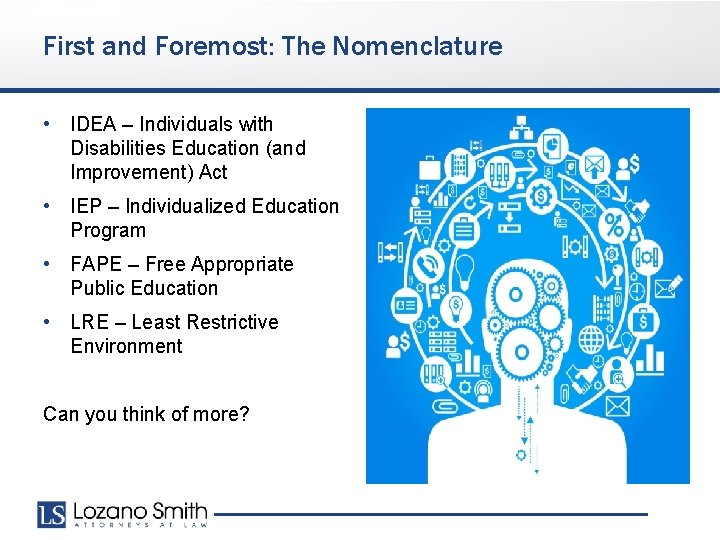 First and Foremost: The Nomenclature

• IDEA – Individuals with Disabilities Education (and Improvement) Act

• IEP – Individualized Education Program

• FAPE – Free Appropriate Public Education

• LRE – Least Restrictive Environment

Can you think of more?

LS Lozano Smith
ATTORNEYS AT LAW